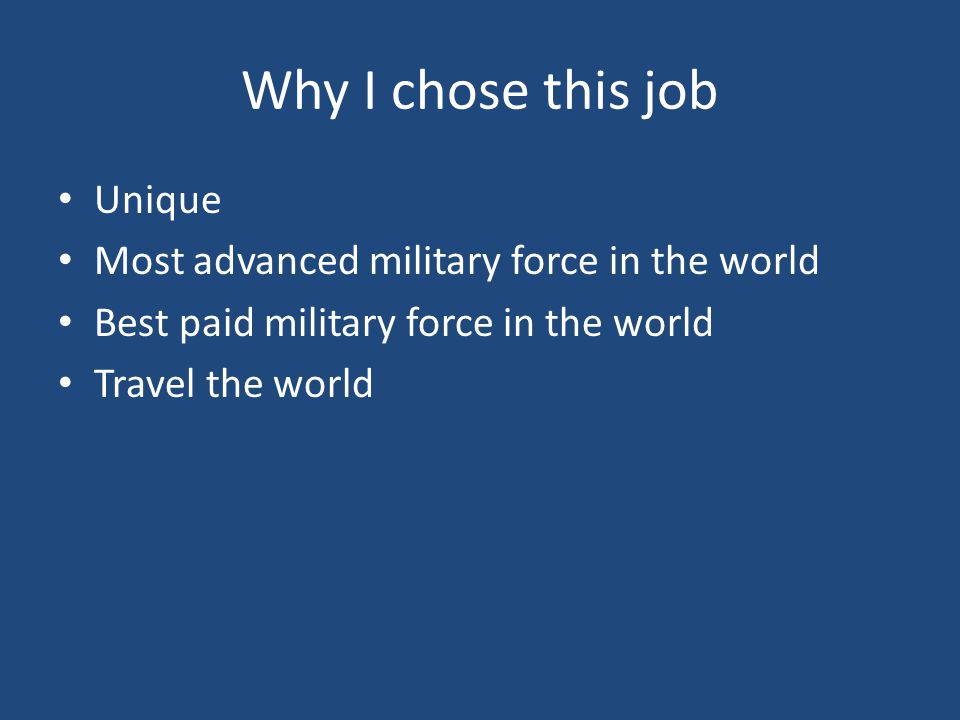 Why I chose this job

• Unique
• Most advanced military force in the world
• Best paid military force in the world
• Travel the world